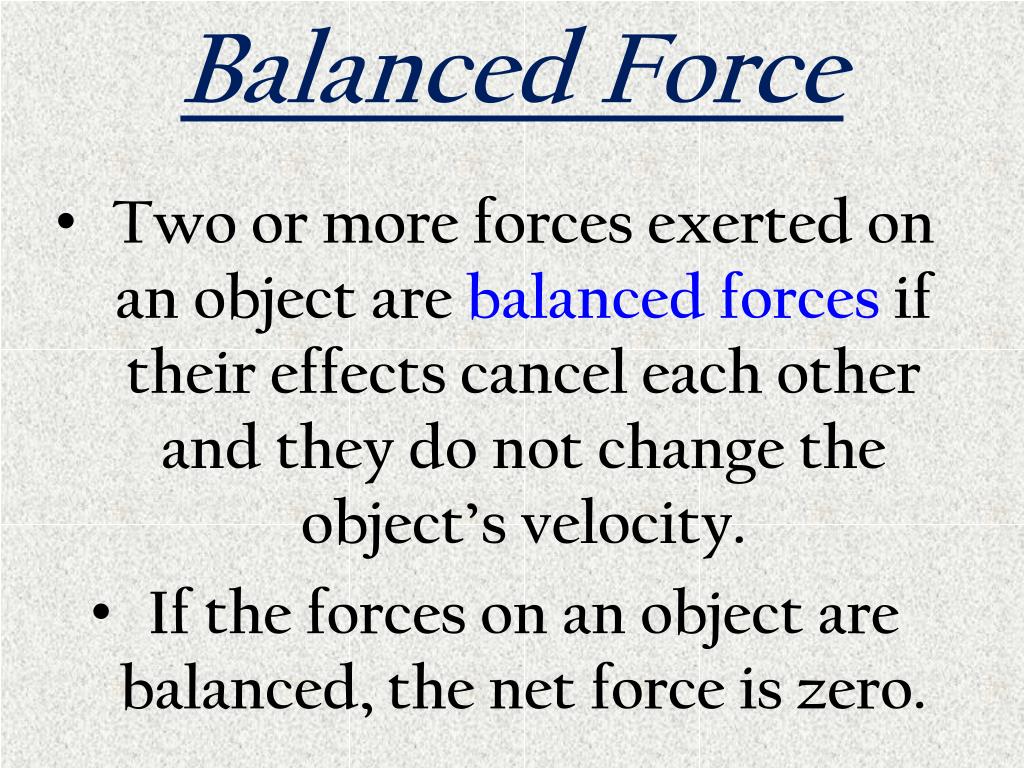 Balanced Force

• Two or more forces exerted on an object are balanced forces if their effects cancel each other and they do not change the object's velocity.

• If the forces on an object are balanced, the net force is zero.